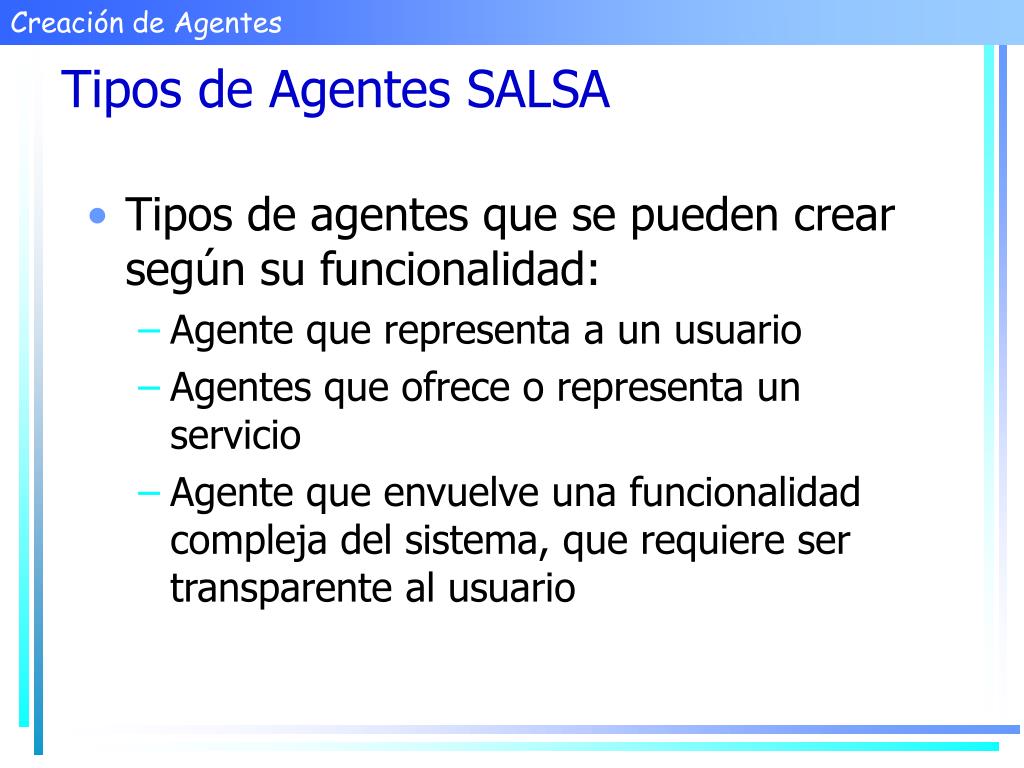 Creación de Agentes

Tipos de Agentes SALSA

• Tipos de agentes que se pueden crear según su funcionalidad:
– Agente que representa a un usuario
– Agentes que ofrece o representa un servicio
– Agente que envuelve una funcionalidad compleja del sistema, que requiere ser transparente al usuario